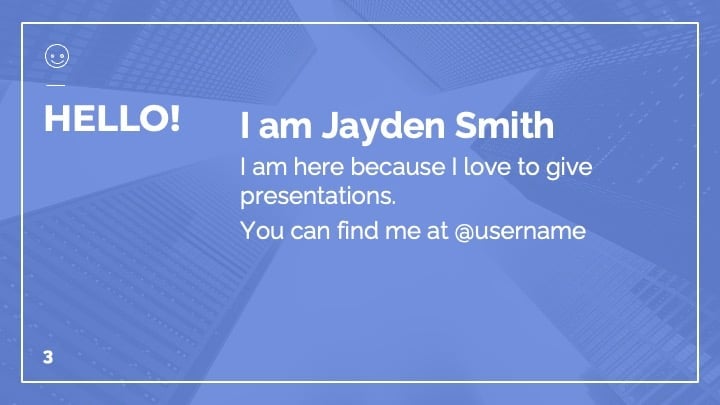 HELLO!

I am Jayden Smith

I am here because I love to give presentations.

You can find me at @username

3